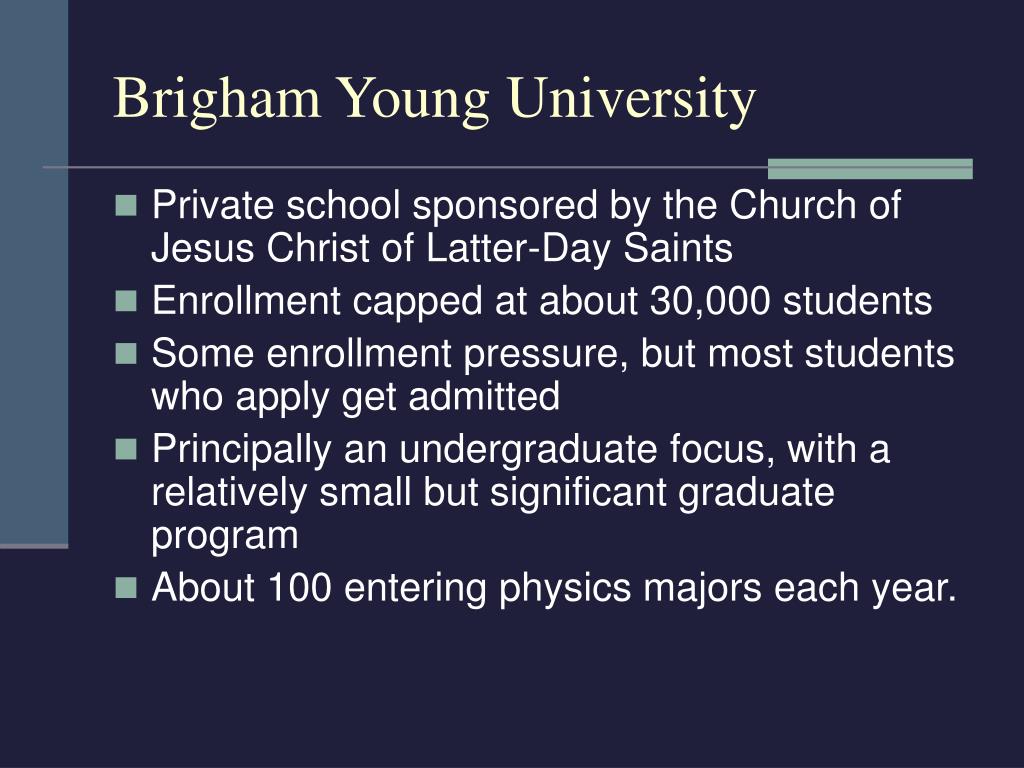 Brigham Young University

- Private school sponsored by the Church of Jesus Christ of Latter-Day Saints
- Enrollment capped at about 30,000 students
- Some enrollment pressure, but most students who apply get admitted
- Principally an undergraduate focus, with a relatively small but significant graduate program
- About 100 entering physics majors each year.